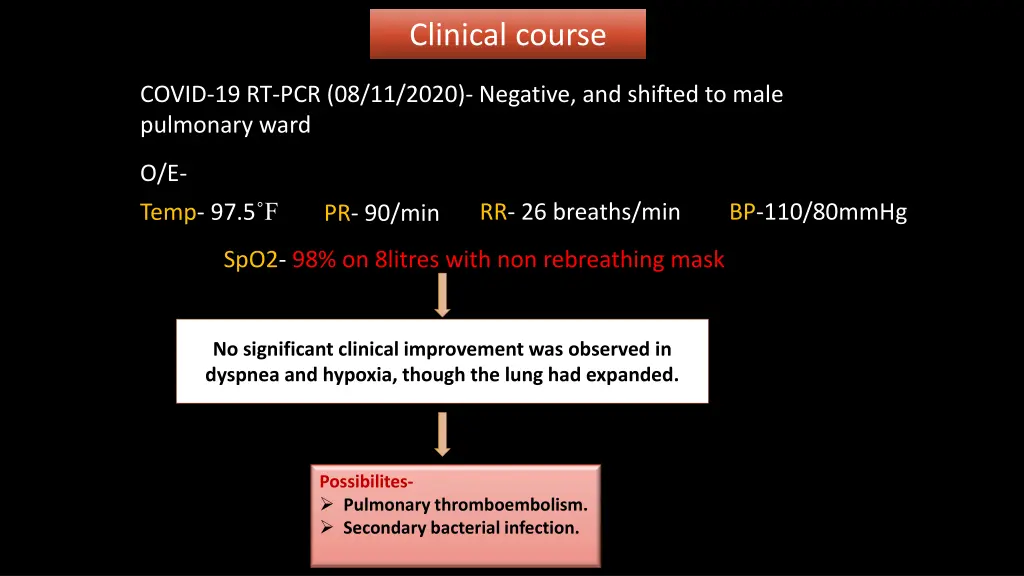 Clinical course

COVID-19 RT-PCR (08/11/2020)- Negative, and shifted to male pulmonary ward

O/E-

Temp- 97.5˚F PR- 90/min RR- 26 breaths/min BP-110/80mmHg

SpO2- 98% on 8litres with non rebreathing mask

No significant clinical improvement was observed in dyspnea and hypoxia, though the lung had expanded.

Possibilites-
➢ Pulmonary thromboembolism.
➢ Secondary bacterial infection.